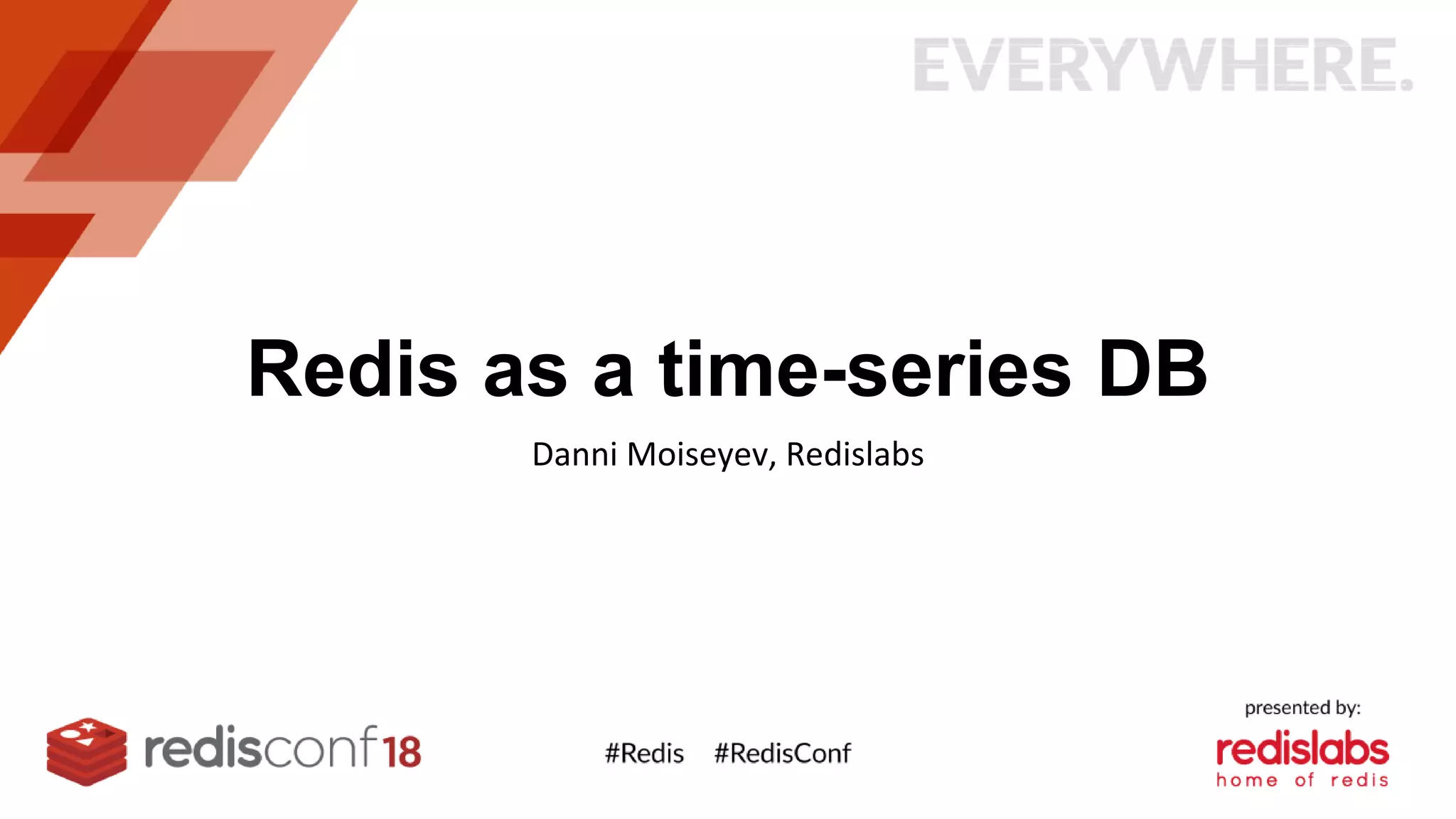 EVERYWHERE.

Redis as a time-series DB

Danni Moiseyev, Redislabs

redisconf18

#Redis #RedisConf

presented by:

redislabs
home of redis